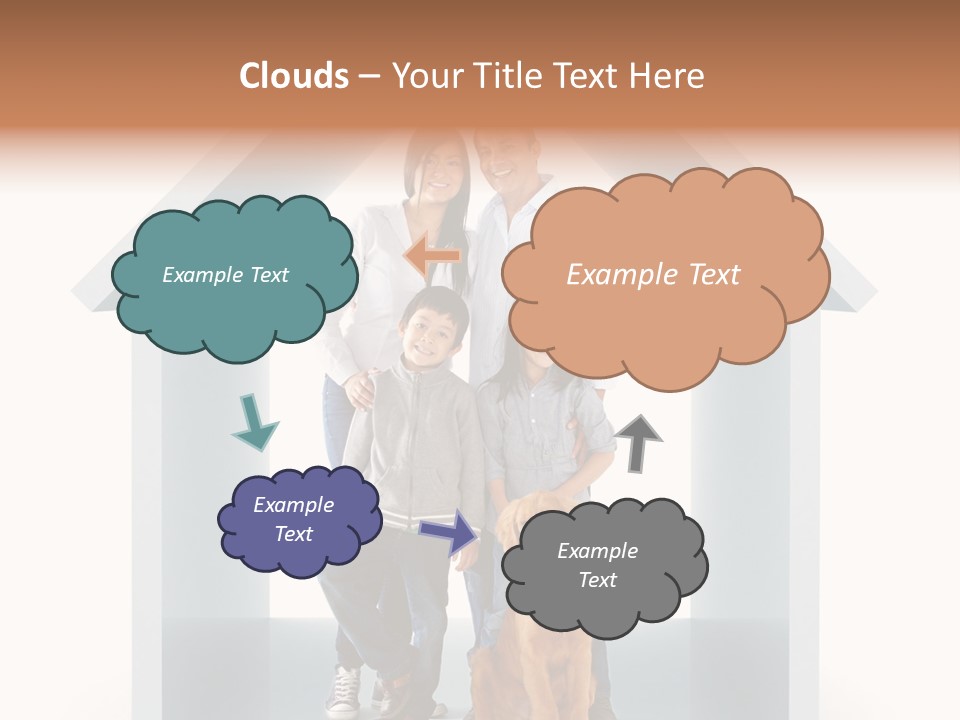 Clouds – Your Title Text Here

Example Text

Example Text

Example Text

Example Text